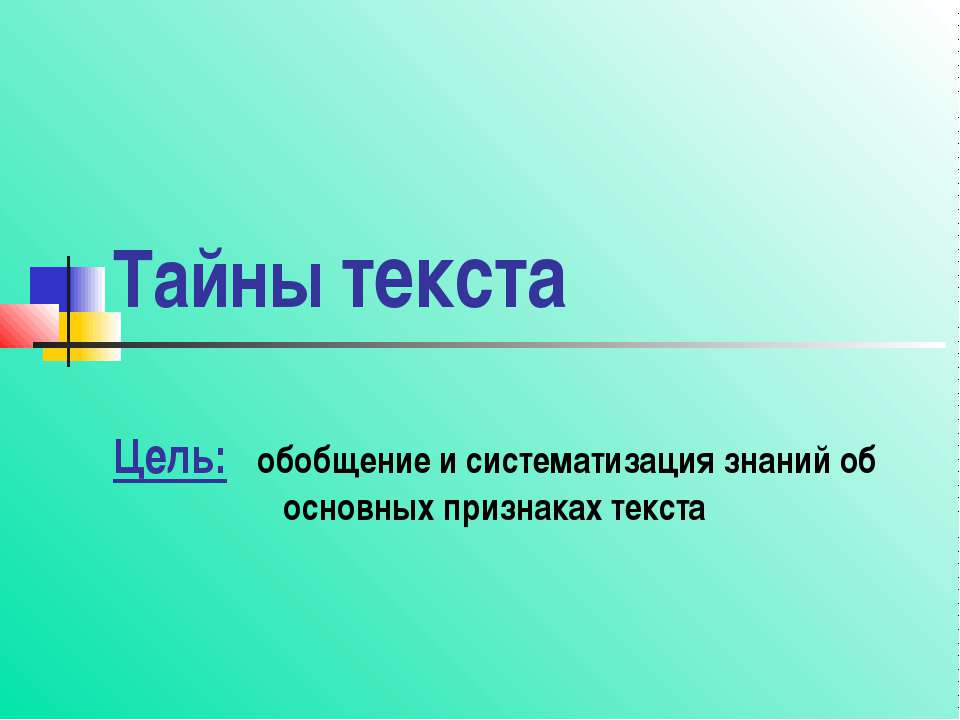 Тайны текста

Цель: обобщение и систематизация знаний об основных признаках текста